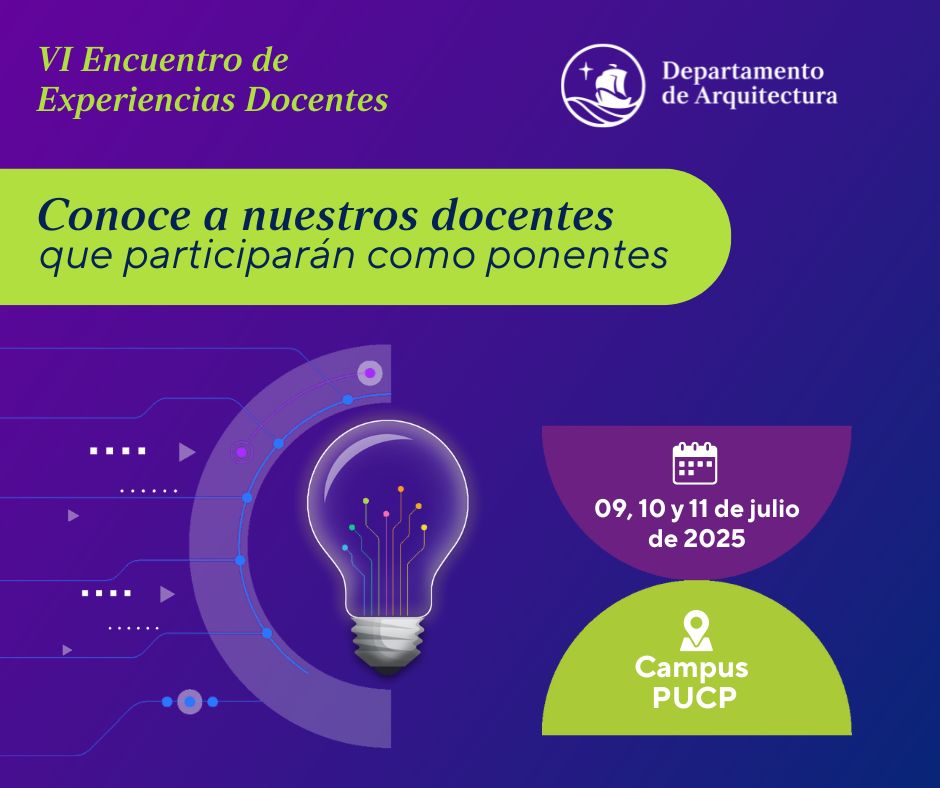 VI Encuentro de Experiencias Docentes

Departamento de Arquitectura

Conoce a nuestros docentes
que participarán como ponentes

09, 10 y 11 de julio de 2025

Campus PUCP